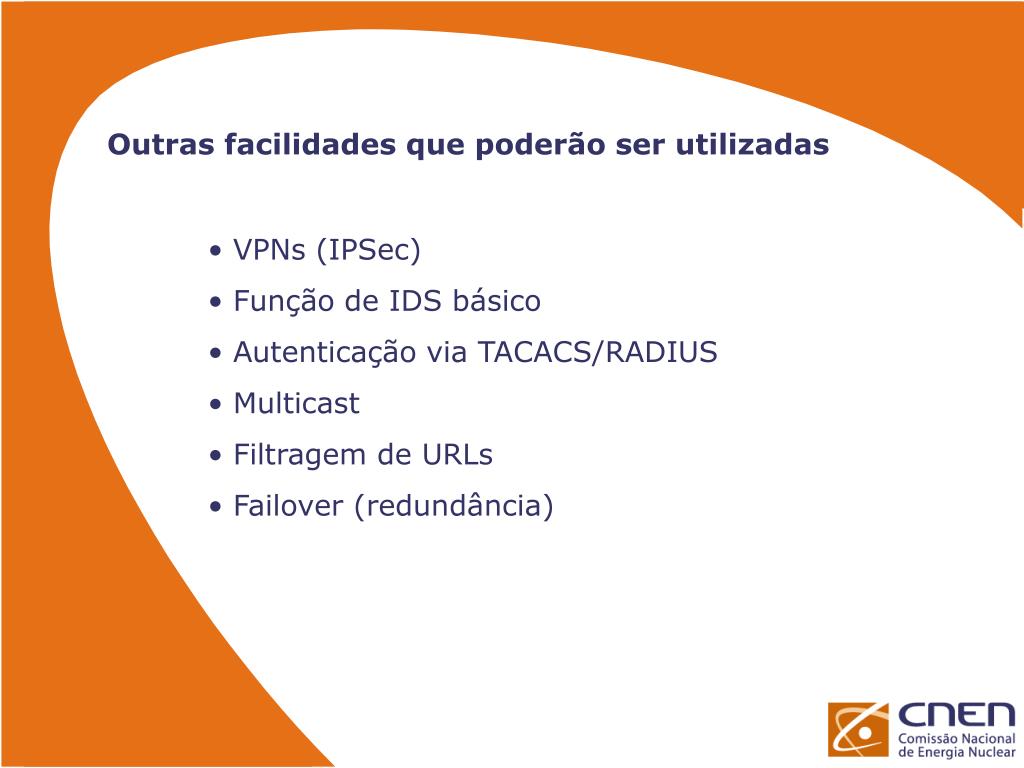 Outras facilidades que poderão ser utilizadas

• VPNs (IPSec)
• Função de IDS básico
• Autenticação via TACACS/RADIUS
• Multicast
• Filtragem de URLs
• Failover (redundância)

CNEN
Comissão Nacional de Energia Nuclear